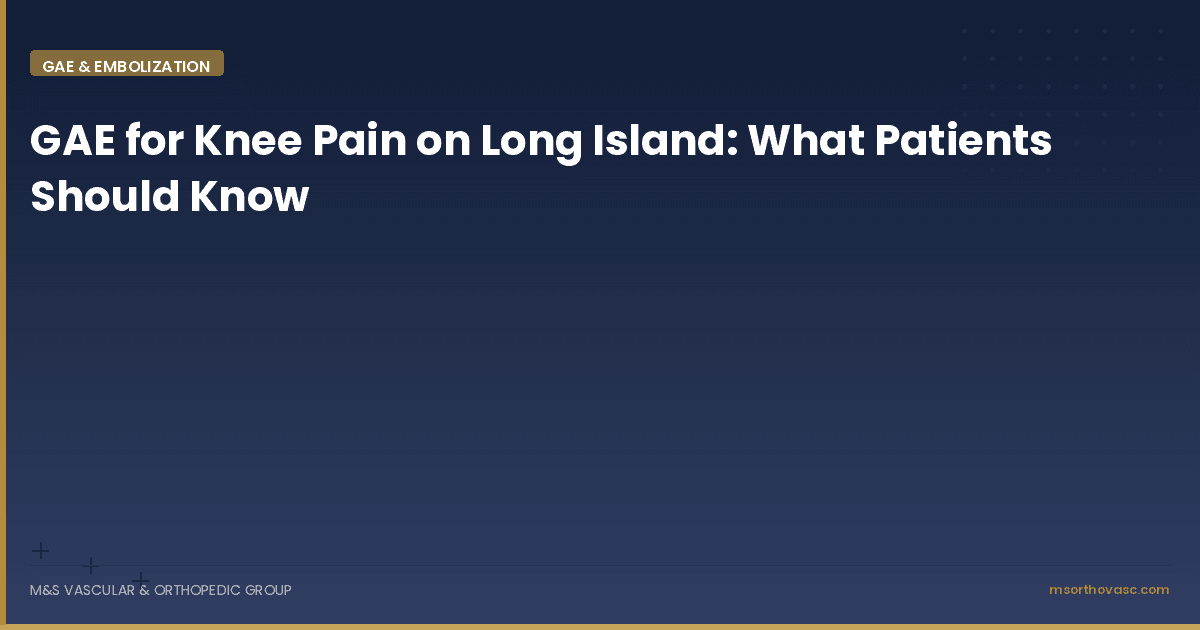 GAE & EMBOLIZATION

GAE for Knee Pain on Long Island: What Patients Should Know

M&S VASCULAR & ORTHOPEDIC GROUP

msorthovasc.com